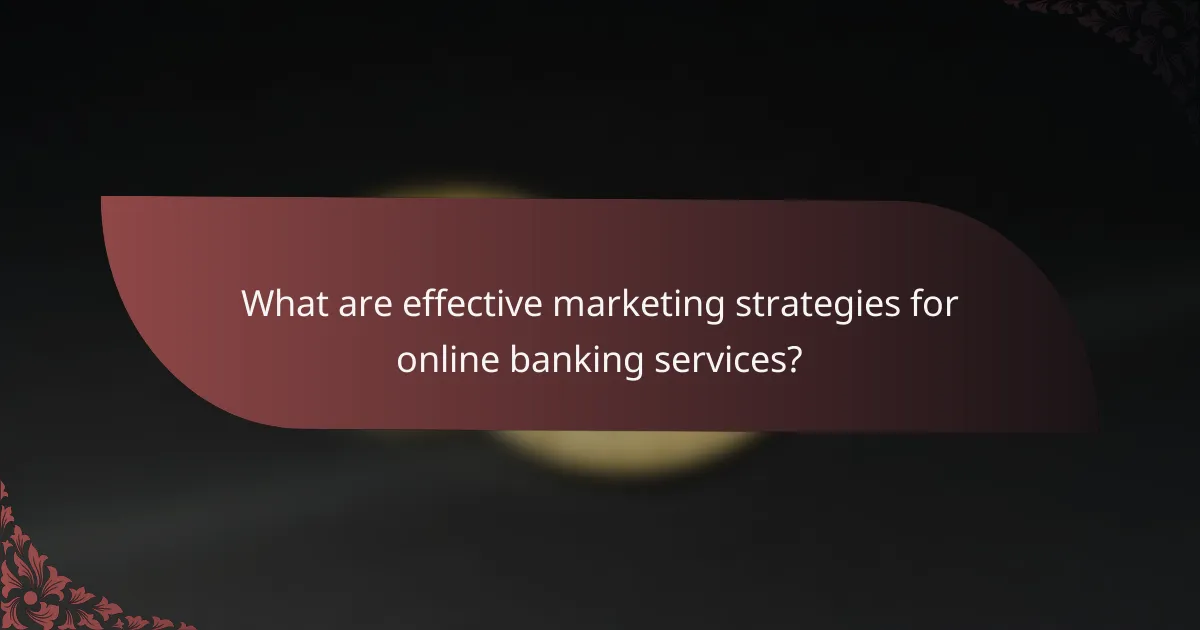 What are effective marketing strategies for online banking services?